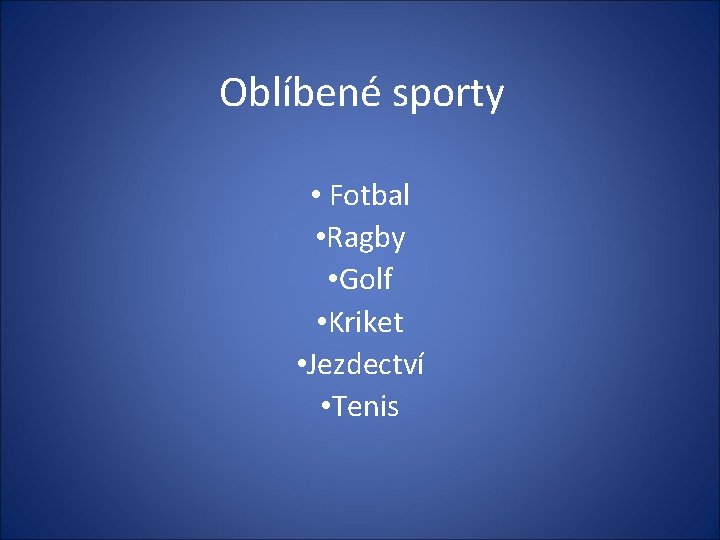 Oblíbené sporty

• Fotbal
•Ragby
•Golf
•Kriket
•Jezdectví
•Tenis